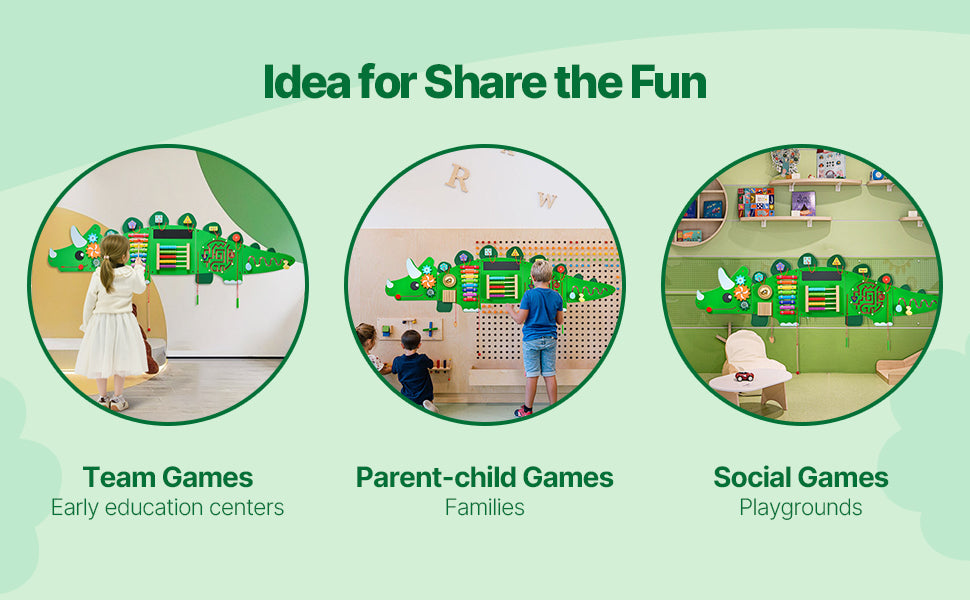 Idea for Share the Fun

R
W

Team Games
Early education centers

Parent-child Games
Families

Social Games
Playgrounds